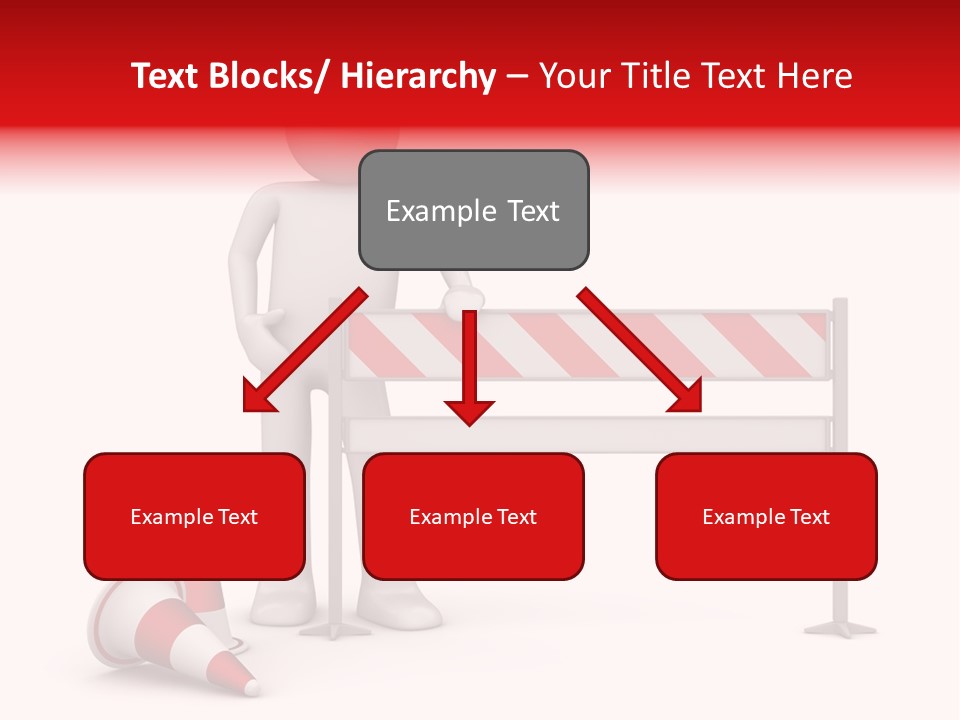 Text Blocks/ Hierarchy – Your Title Text Here

Example Text

Example Text

Example Text

Example Text